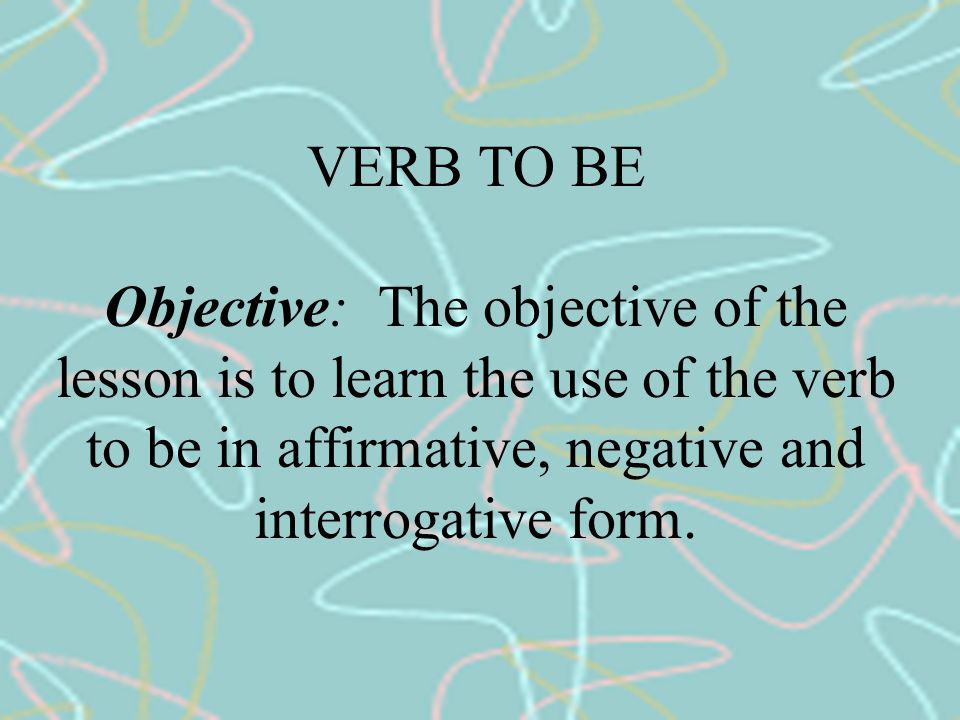 VERB TO BE

Objective: The objective of the lesson is to learn the use of the verb to be in affirmative, negative and interrogative form.